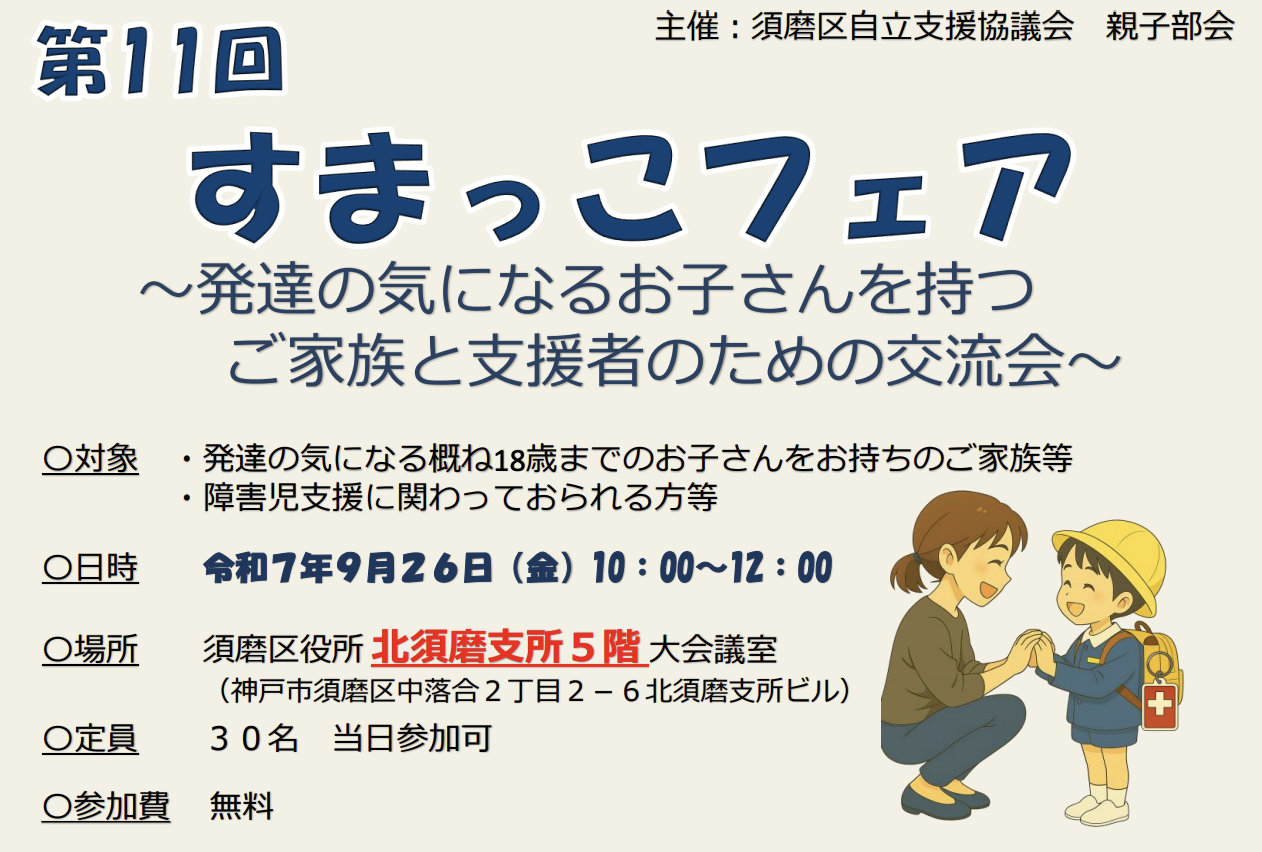 主催：須磨区自立支援協議会　親子部会

第11回

すまっこフェア

～発達の気になるお子さんを持つ
ご家族と支援者のための交流会～

〇対象　・発達の気になる概ね18歳までのお子さんをお持ちのご家族等
　　　　・障害児支援に関わっておられる方等

〇日時　令和７年９月２６日（金）10：00～12：00

〇場所　須磨区役所 北須磨支所５階 大会議室
（神戸市須磨区中落合２丁目２－６北須磨支所ビル）

〇定員　３０名　当日参加可

〇参加費　無料